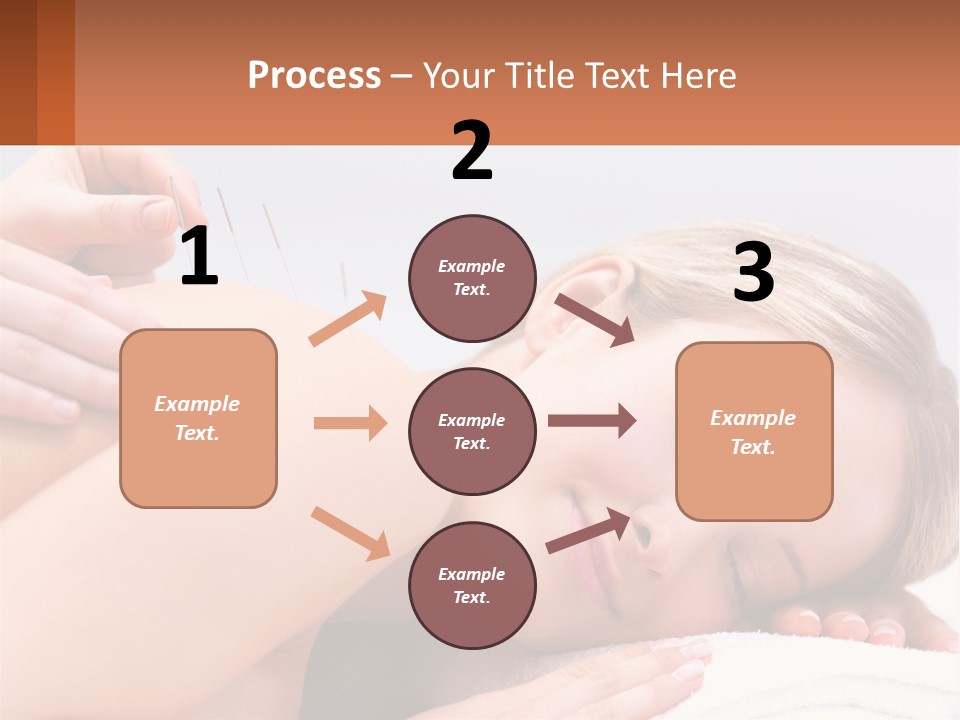 Process – Your Title Text Here

1

Example Text.

2

Example Text.

Example Text.

Example Text.

3

Example Text.